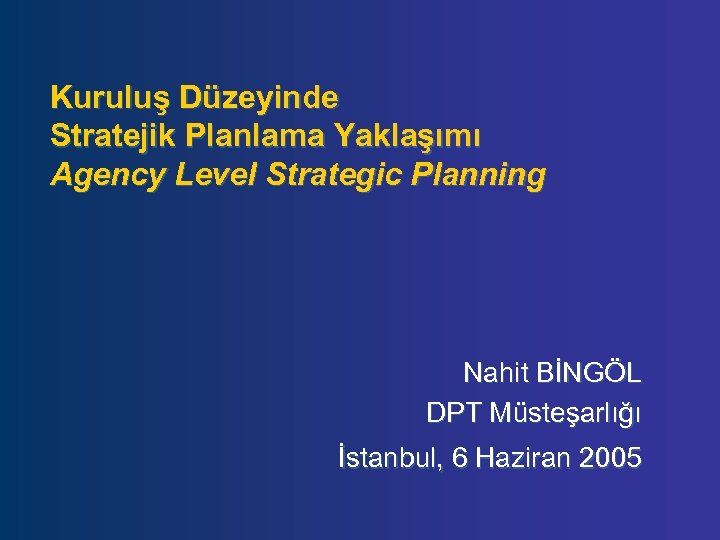 Kuruluş Düzeyinde
Stratejik Planlama Yaklaşımı
Agency Level Strategic Planning

Nahit BİNGÖL
DPT Müsteşarlığı
İstanbul, 6 Haziran 2005